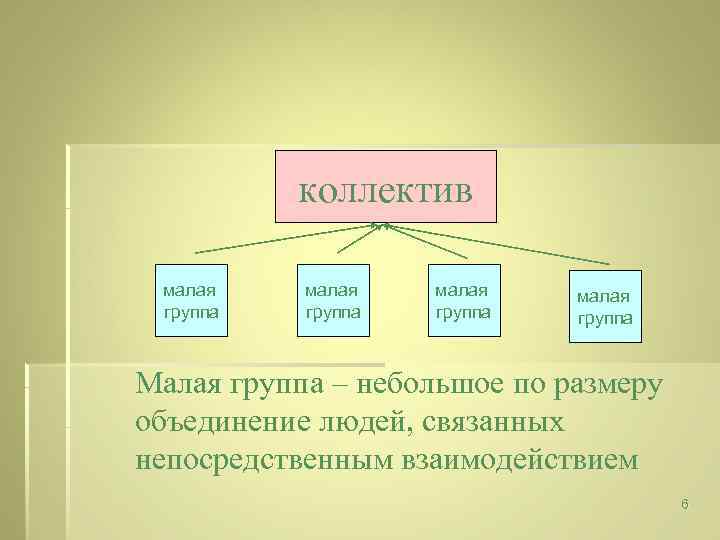 коллектив

малая группа

малая группа

малая группа

малая группа

Малая группа – небольшое по размеру объединение людей, связанных непосредственным взаимодействием

6